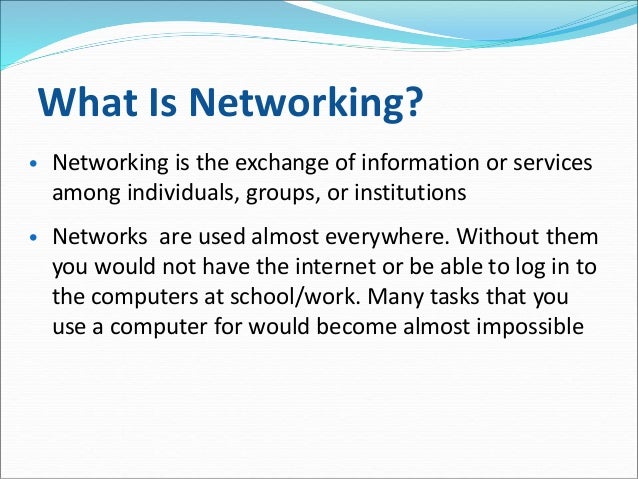 What Is Networking?

• Networking is the exchange of information or services among individuals, groups, or institutions

• Networks  are used almost everywhere. Without them you would not have the internet or be able to log in to the computers at school/work. Many tasks that you use a computer for would become almost impossible